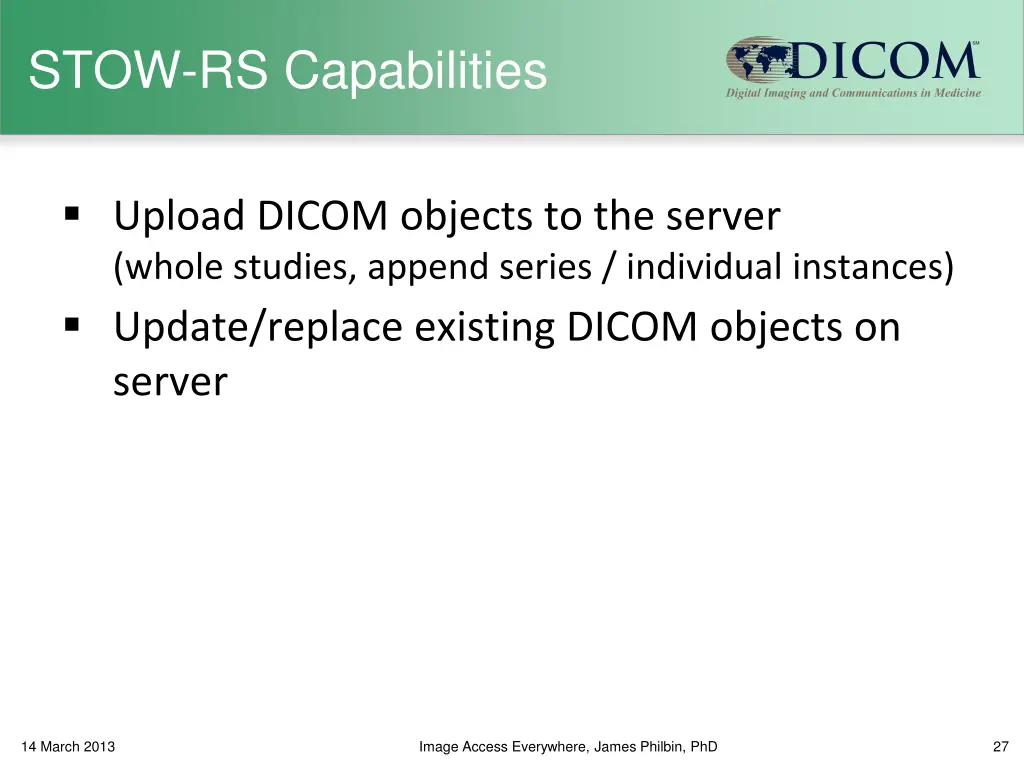 STOW-RS Capabilities

DICOM℠
Digital Imaging and Communications in Medicine

▪ Upload DICOM objects to the server
(whole studies, append series / individual instances)

▪ Update/replace existing DICOM objects on server

14 March 2013

Image Access Everywhere, James Philbin, PhD

27